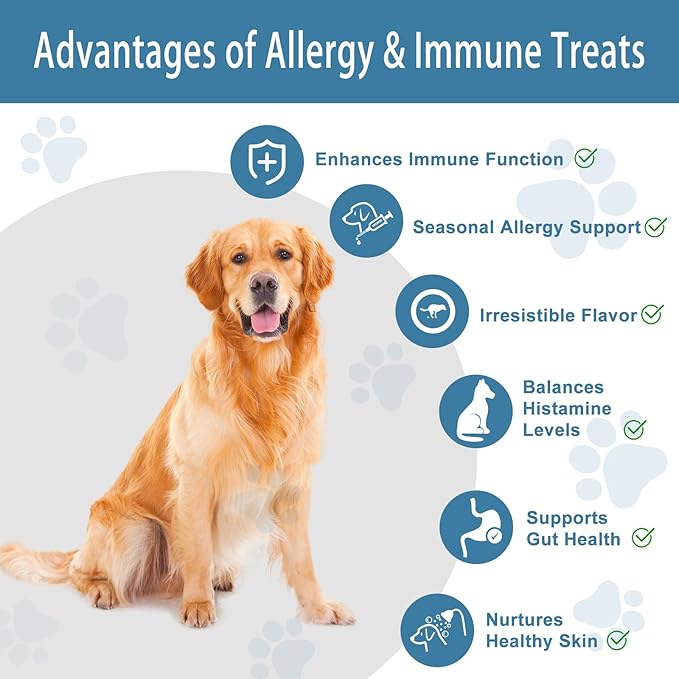 Advantages of Allergy & Immune Treats

Enhances Immune Function

Seasonal Allergy Support

Irresistible Flavor

Balances Histamine Levels

Supports Gut Health

Nurtures Healthy Skin